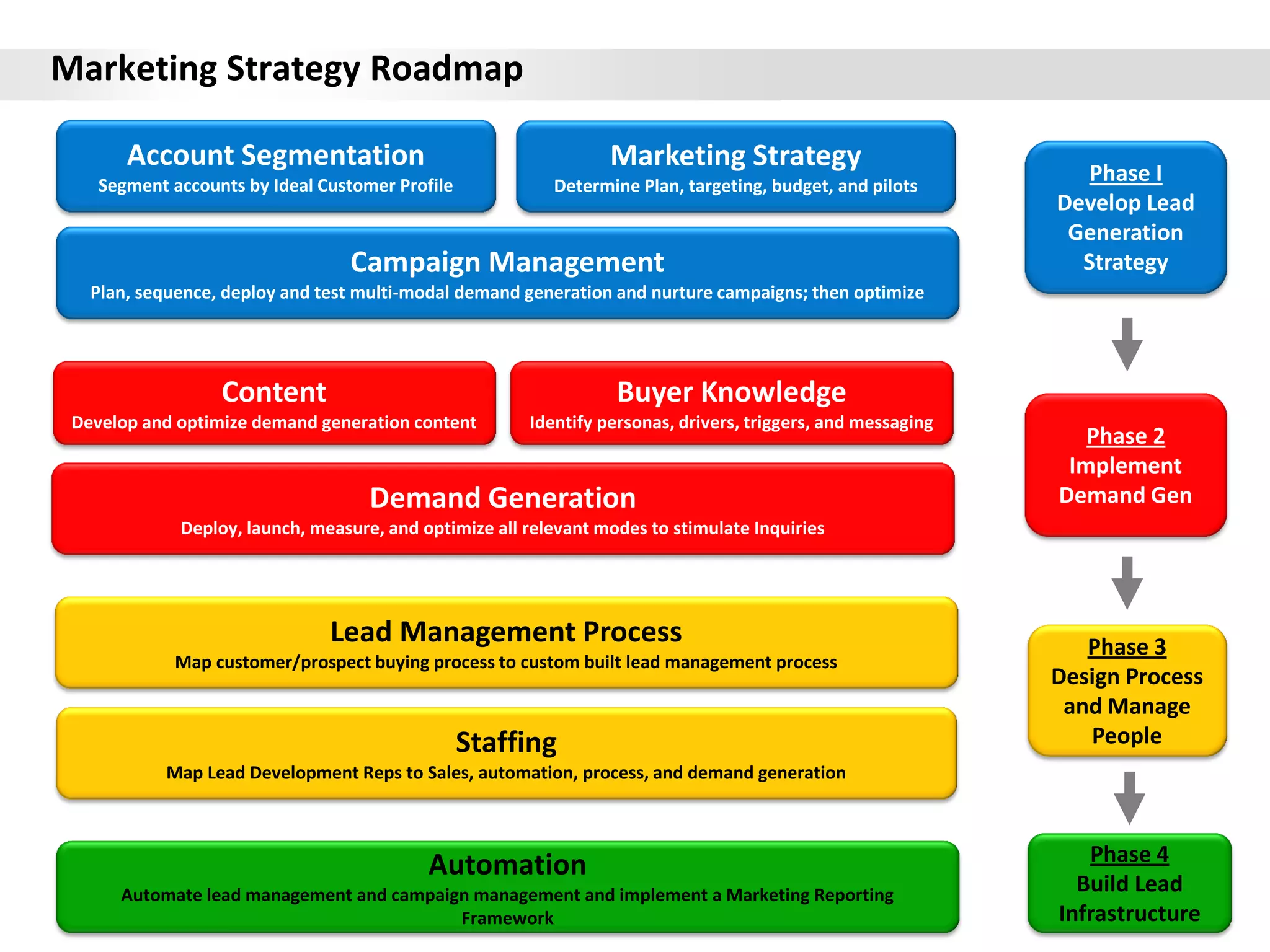 Marketing Strategy Roadmap

Account Segmentation
Segment accounts by Ideal Customer Profile

Marketing Strategy
Determine Plan, targeting, budget, and pilots

Campaign Management
Plan, sequence, deploy and test multi-modal demand generation and nurture campaigns; then optimize

Content
Develop and optimize demand generation content

Buyer Knowledge
Identify personas, drivers, triggers, and messaging

Demand Generation
Deploy, launch, measure, and optimize all relevant modes to stimulate Inquiries

Lead Management Process
Map customer/prospect buying process to custom built lead management process

Staffing
Map Lead Development Reps to Sales, automation, process, and demand generation

Automation
Automate lead management and campaign management and implement a Marketing Reporting Framework

Phase I
Develop Lead Generation Strategy

Phase 2
Implement Demand Gen

Phase 3
Design Process and Manage People

Phase 4
Build Lead Infrastructure